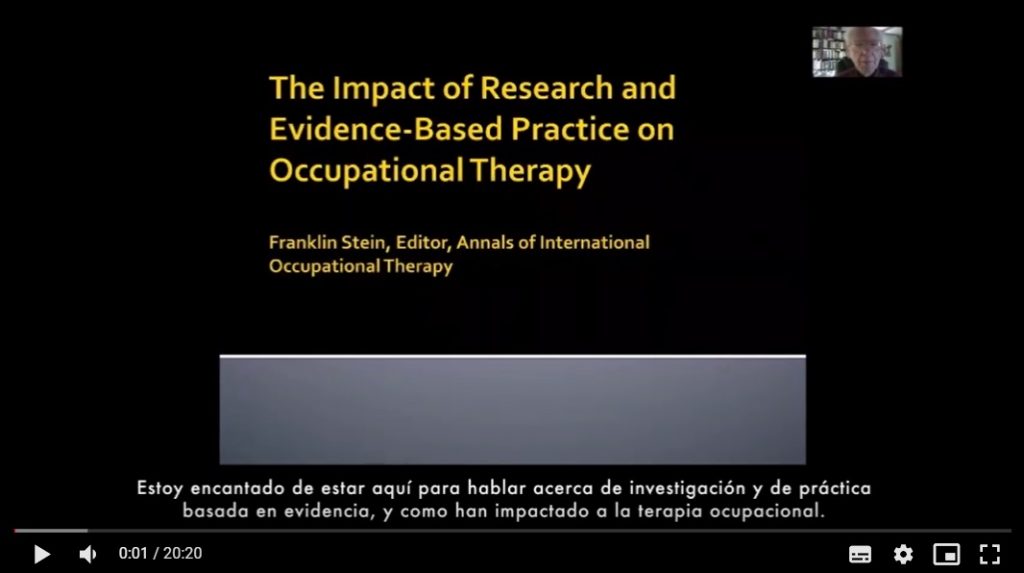 The Impact of Research and Evidence-Based Practice on Occupational Therapy

Franklin Stein, Editor, Annals of International Occupational Therapy

Estoy encantado de estar aquí para hablar acerca de investigación y de práctica basada en evidencia, y como han impactado a la terapia ocupacional.

0:01 / 20:20